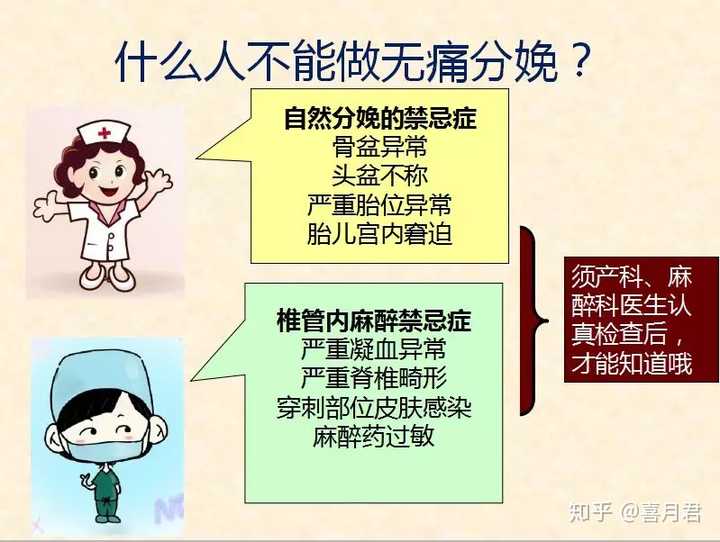 什么人不能做无痛分娩？

自然分娩的禁忌症
骨盆异常
头盆不称
严重胎位异常
胎儿宫内窘迫

椎管内麻醉禁忌症
严重凝血异常
严重脊椎畸形
穿刺部位皮肤感染
麻醉药过敏

须产科、麻醉科医生认真检查后，才能知道哦

知乎 @喜月君